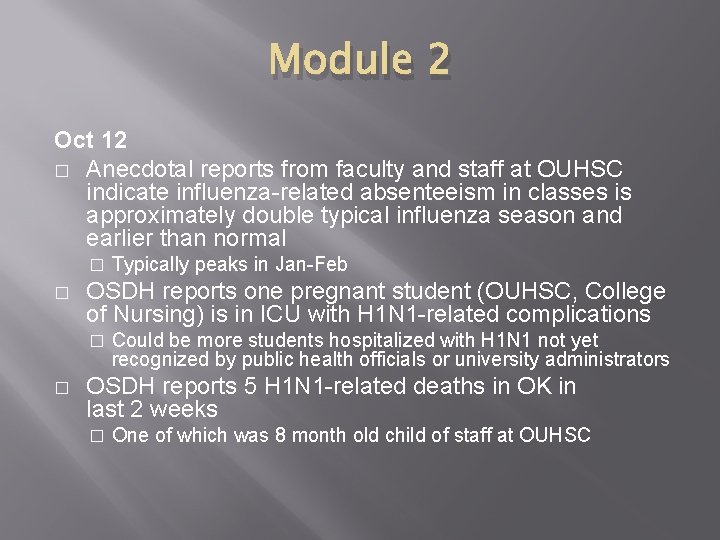 Module 2

Oct 12

□ Anecdotal reports from faculty and staff at OUHSC indicate influenza-related absenteeism in classes is approximately double typical influenza season and earlier than normal

□ Typically peaks in Jan-Feb

□ OSDH reports one pregnant student (OUHSC, College of Nursing) is in ICU with H1N1-related complications

□ Could be more students hospitalized with H1N1 not yet recognized by public health officials or university administrators

□ OSDH reports 5 H1N1-related deaths in OK in last 2 weeks

□ One of which was 8 month old child of staff at OUHSC